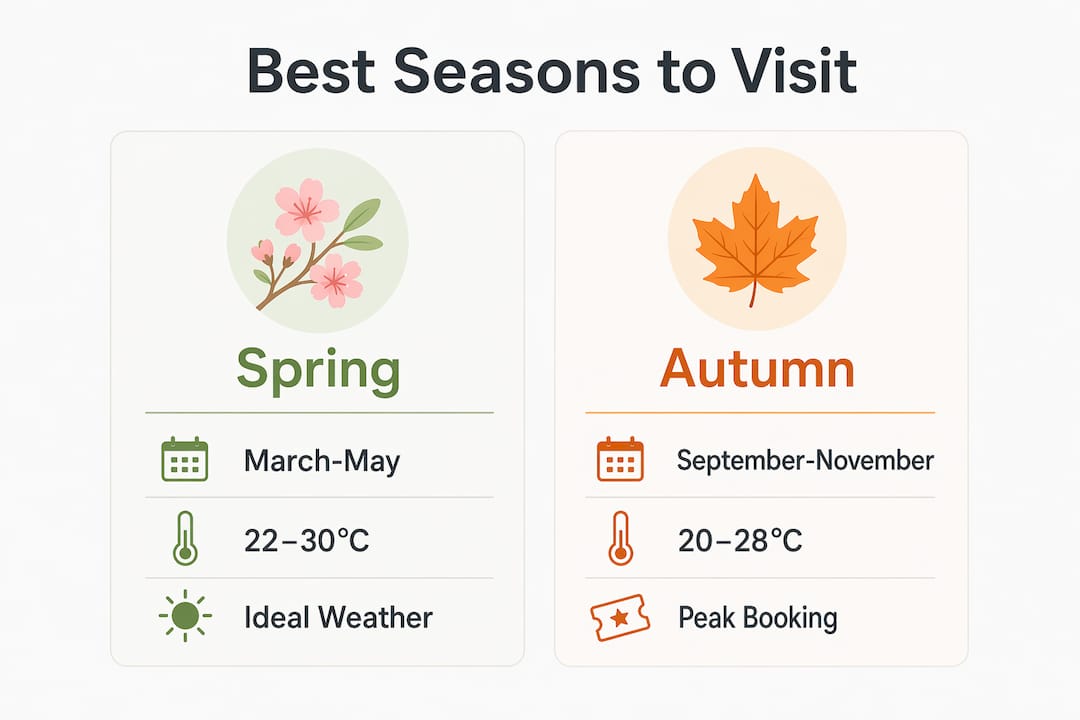 Best Seasons to Visit

Spring

March-May

22–30°C

Ideal Weather

Autumn

September-November

20–28°C

Peak Booking